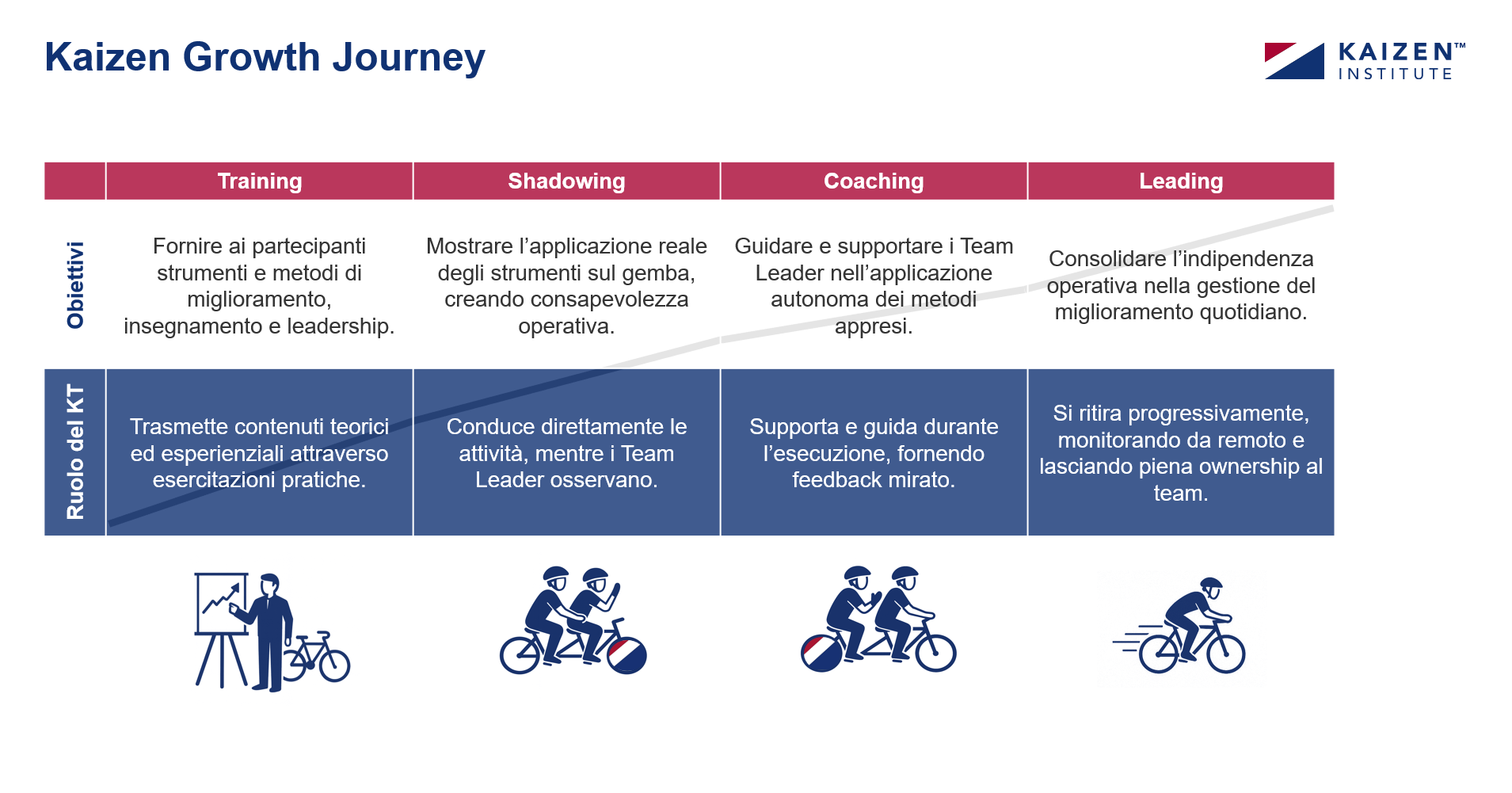 Kaizen Growth Journey

KAIZEN™ INSTITUTE

| | Training | Shadowing | Coaching | Leading |
|---|---|---|---|---|
| Obiettivi | Fornire ai partecipanti strumenti e metodi di miglioramento, insegnamento e leadership. | Mostrare l'applicazione reale degli strumenti sul gemba, creando consapevolezza operativa. | Guidare e supportare i Team Leader nell'applicazione autonoma dei metodi appresi. | Consolidare l'indipendenza operativa nella gestione del miglioramento quotidiano. |
| Ruolo del KT | Trasmette contenuti teorici ed esperienziali attraverso esercitazioni pratiche. | Conduce direttamente le attività, mentre i Team Leader osservano. | Supporta e guida durante l'esecuzione, fornendo feedback mirato. | Si ritira progressivamente, monitorando da remoto e lasciando piena ownership al team. |